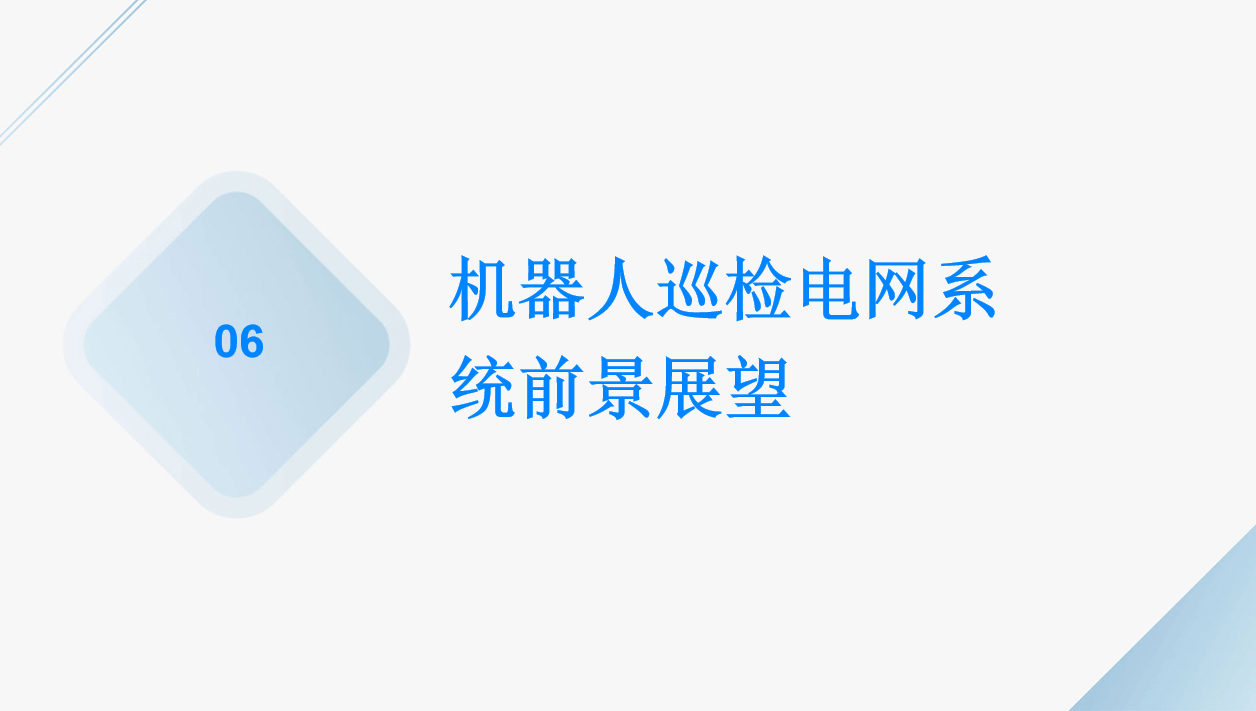 06

机器人巡检电网系统前景展望